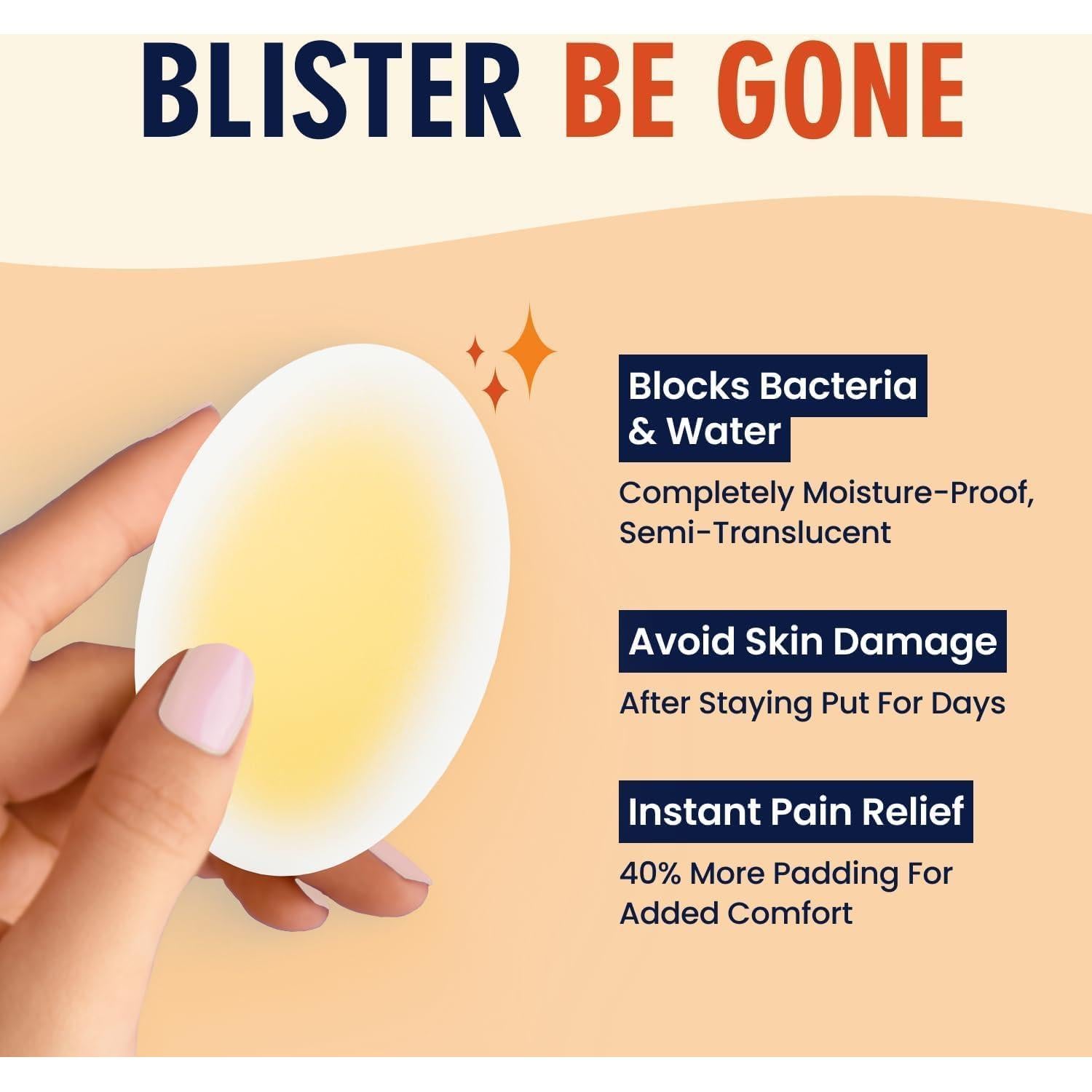 BLISTER BE GONE

Blocks Bacteria & Water

Completely Moisture-Proof, Semi-Translucent

Avoid Skin Damage

After Staying Put For Days

Instant Pain Relief

40% More Padding For Added Comfort